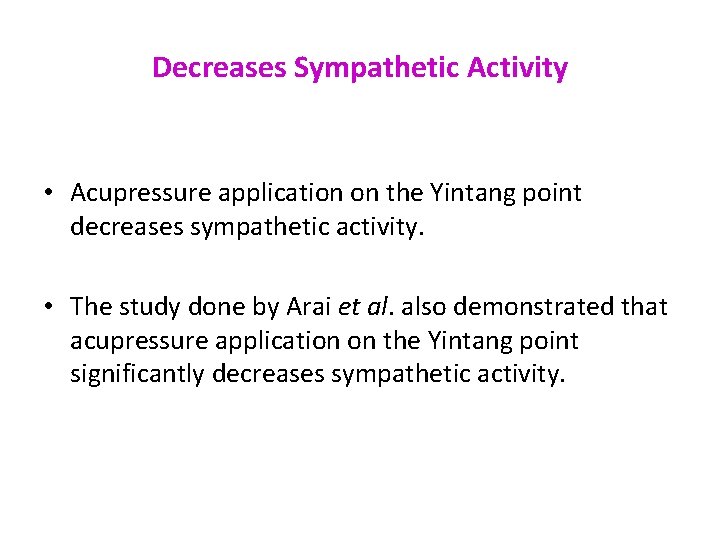 Decreases Sympathetic Activity

• Acupressure application on the Yintang point decreases sympathetic activity.

• The study done by Arai et al. also demonstrated that acupressure application on the Yintang point significantly decreases sympathetic activity.